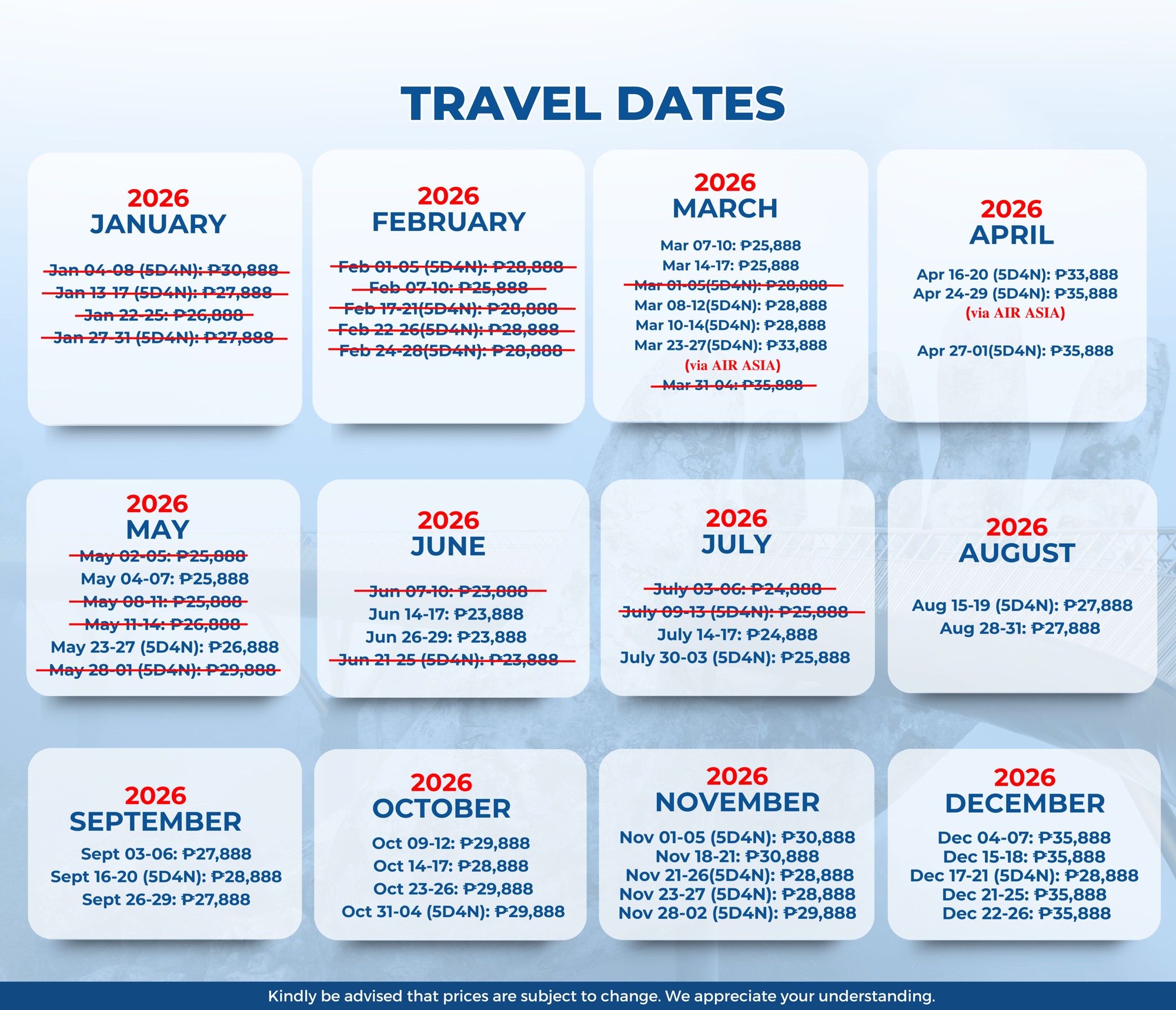 TRAVEL DATES

2026
JANUARY

Jan 04-08 (5D4N): ₱30,888
Jan 13-17 (5D4N): ₱27,888
Jan 22-25: ₱26,888
Jan 27-31 (5D4N): ₱27,888

2026
FEBRUARY

Feb 01-05 (5D4N): ₱28,888
Feb 07-10: ₱25,888
Feb 17-21(5D4N): ₱28,888
Feb 22-26(5D4N): ₱28,888
Feb 24-28(5D4N): ₱28,888

2026
MARCH

Mar 07-10: ₱25,888
Mar 14-17: ₱25,888
Mar 01-05(5D4N): ₱28,888
Mar 08-12(5D4N): ₱28,888
Mar 10-14(5D4N): ₱28,888
Mar 23-27(5D4N): ₱33,888
(via AIR ASIA)
Mar 31-04: ₱35,888

2026
APRIL

Apr 16-20 (5D4N): ₱33,888
Apr 24-29 (5D4N): ₱35,888
(via AIR ASIA)

Apr 27-01(5D4N): ₱35,888

2026
MAY

May 02-05: ₱25,888
May 04-07: ₱25,888
May 08-11: ₱25,888
May 11-14: ₱26,888
May 23-27 (5D4N): ₱26,888
May 28-01 (5D4N): ₱29,888

2026
JUNE

Jun 07-10: ₱23,888
Jun 14-17: ₱23,888
Jun 26-29: ₱23,888
Jun 21-25 (5D4N): ₱23,888

2026
JULY

July 03-06: ₱24,888
July 09-13 (5D4N): ₱25,888
July 14-17: ₱24,888
July 30-03 (5D4N): ₱25,888

2026
AUGUST

Aug 15-19 (5D4N): ₱27,888
Aug 28-31: ₱27,888

2026
SEPTEMBER

Sept 03-06: ₱27,888
Sept 16-20 (5D4N): ₱28,888
Sept 26-29: ₱27,888

2026
OCTOBER

Oct 09-12: ₱29,888
Oct 14-17: ₱28,888
Oct 23-26: ₱29,888
Oct 31-04 (5D4N): ₱29,888

2026
NOVEMBER

Nov 01-05 (5D4N): ₱30,888
Nov 18-21: ₱30,888
Nov 21-26(5D4N): ₱28,888
Nov 23-27 (5D4N): ₱28,888
Nov 28-02 (5D4N): ₱29,888

2026
DECEMBER

Dec 04-07: ₱35,888
Dec 15-18: ₱35,888
Dec 17-21 (5D4N): ₱28,888
Dec 21-25: ₱35,888
Dec 22-26: ₱35,888

Kindly be advised that prices are subject to change. We appreciate your understanding.